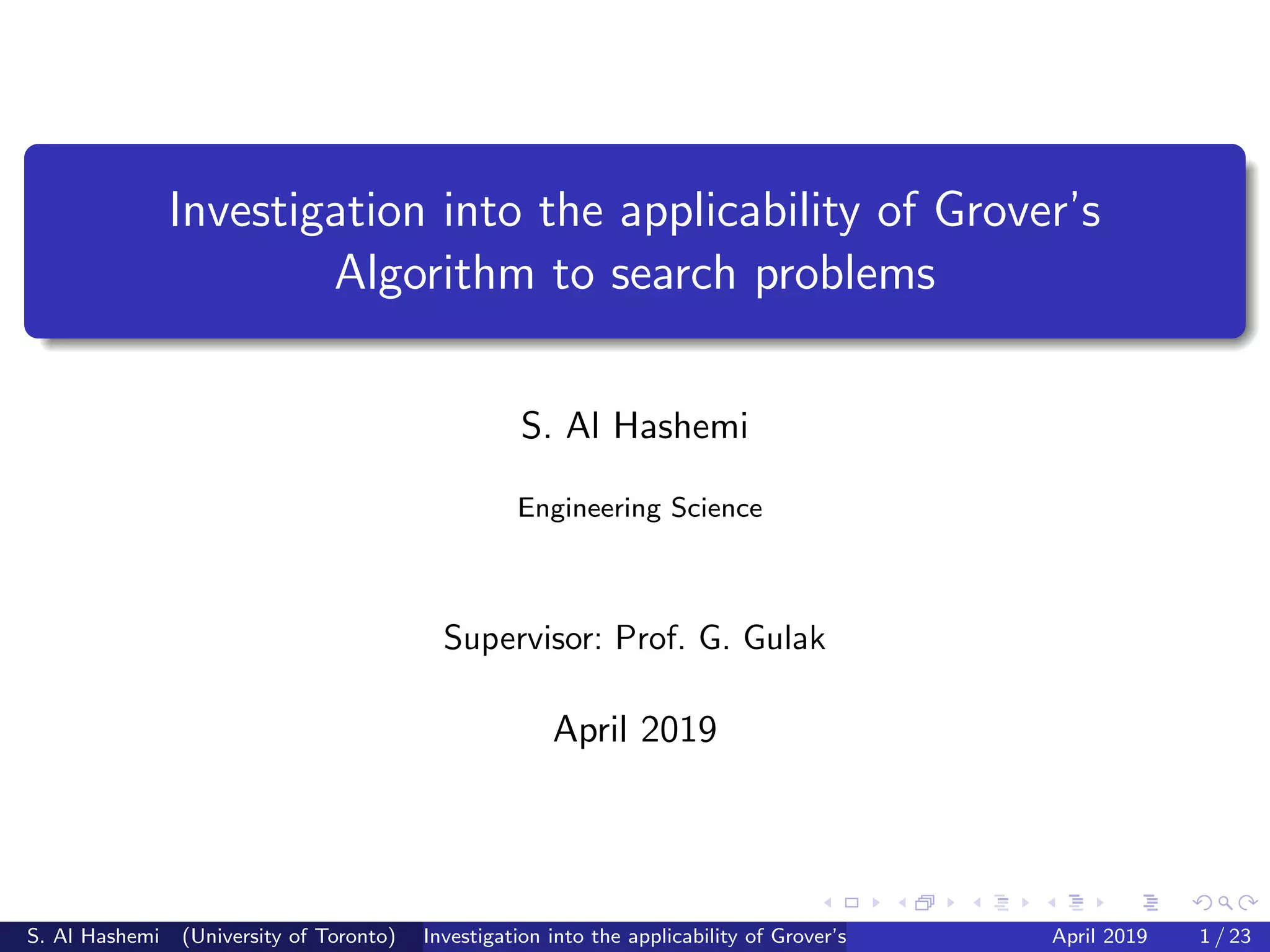 Investigation into the applicability of Grover's Algorithm to search problems

S. Al Hashemi

Engineering Science

Supervisor: Prof. G. Gulak

April 2019

S. Al Hashemi (University of Toronto) Investigation into the applicability of Grover's April 2019 1 / 23